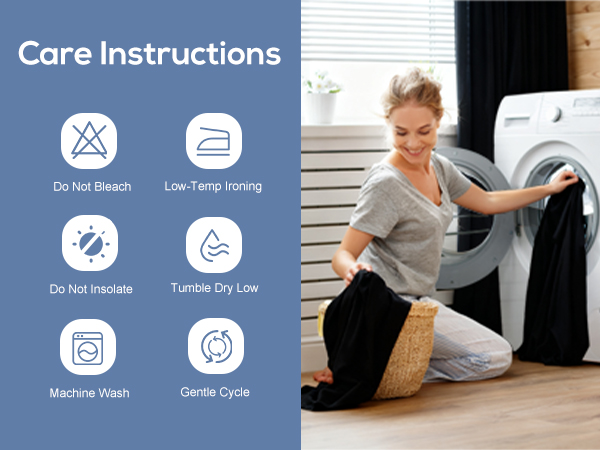 Care Instructions

Do Not Bleach

Low-Temp Ironing

Do Not Insolate

Tumble Dry Low

Machine Wash

Gentle Cycle